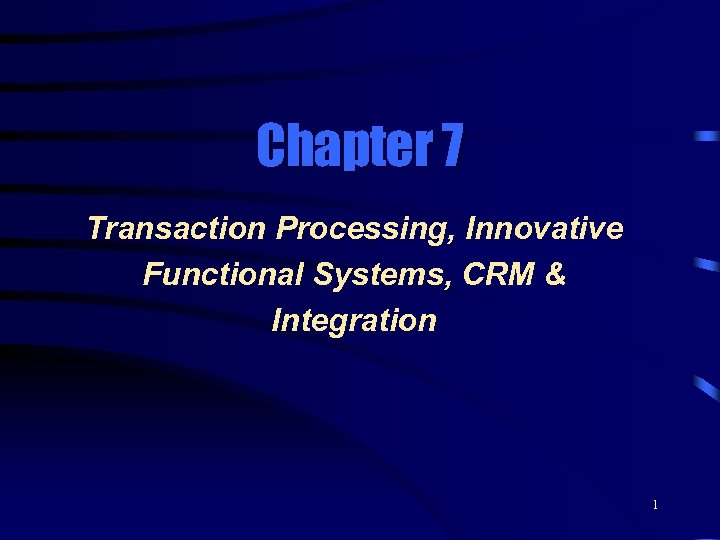 Chapter 7

Transaction Processing, Innovative Functional Systems, CRM & Integration

1